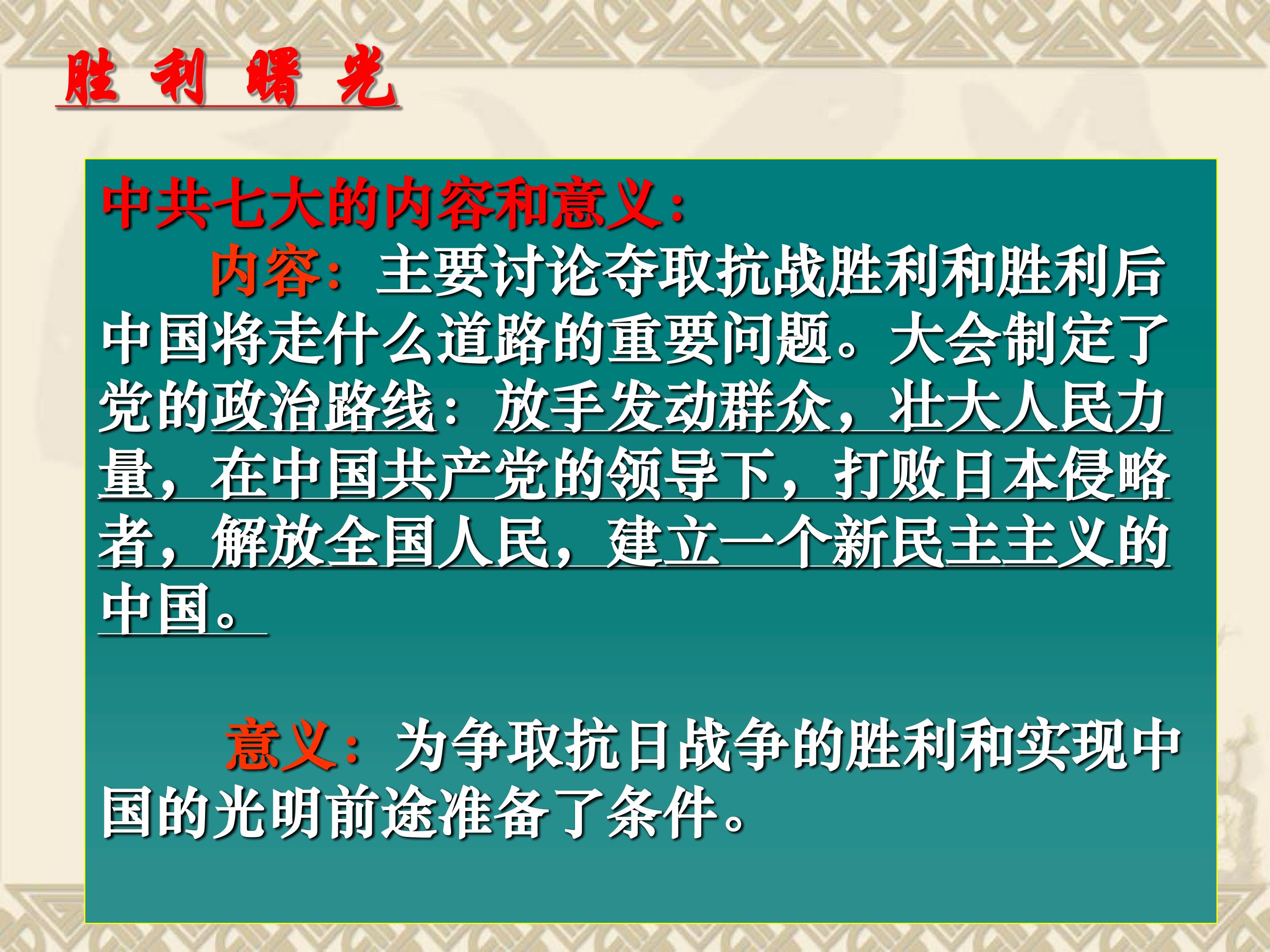 胜 利 曙 光

中共七大的内容和意义：

内容：主要讨论夺取抗战胜利和胜利后中国将走什么道路的重要问题。大会制定了党的政治路线：放手发动群众，壮大人民力量，在中国共产党的领导下，打败日本侵略者，解放全国人民，建立一个新民主主义的中国。

意义：为争取抗日战争的胜利和实现中国的光明前途准备了条件。